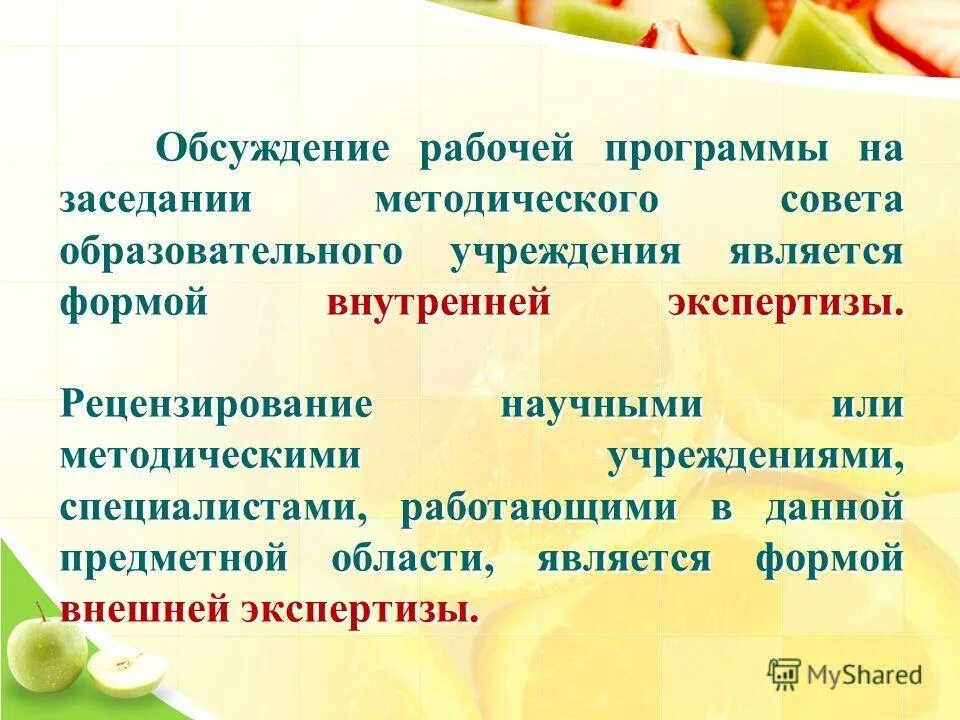 Обсуждение рабочей программы на заседании методического совета образовательного учреждения является формой внутренней экспертизы.

Рецензирование научными или методическими учреждениями, специалистами, работающими в данной предметной области, является формой внешней экспертизы.

MyShared